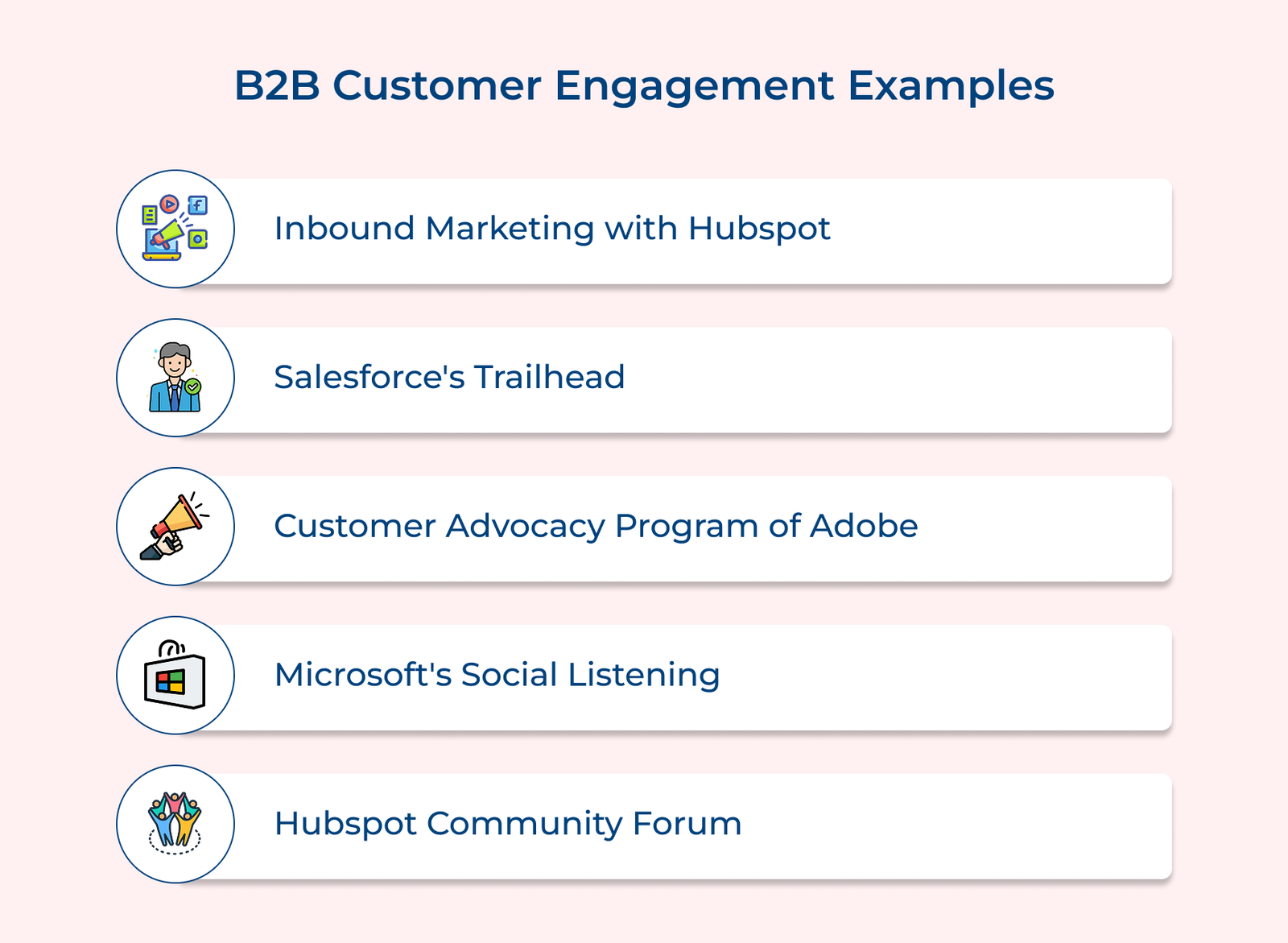 B2B Customer Engagement Examples

Inbound Marketing with Hubspot

Salesforce's Trailhead

Customer Advocacy Program of Adobe

Microsoft's Social Listening

Hubspot Community Forum